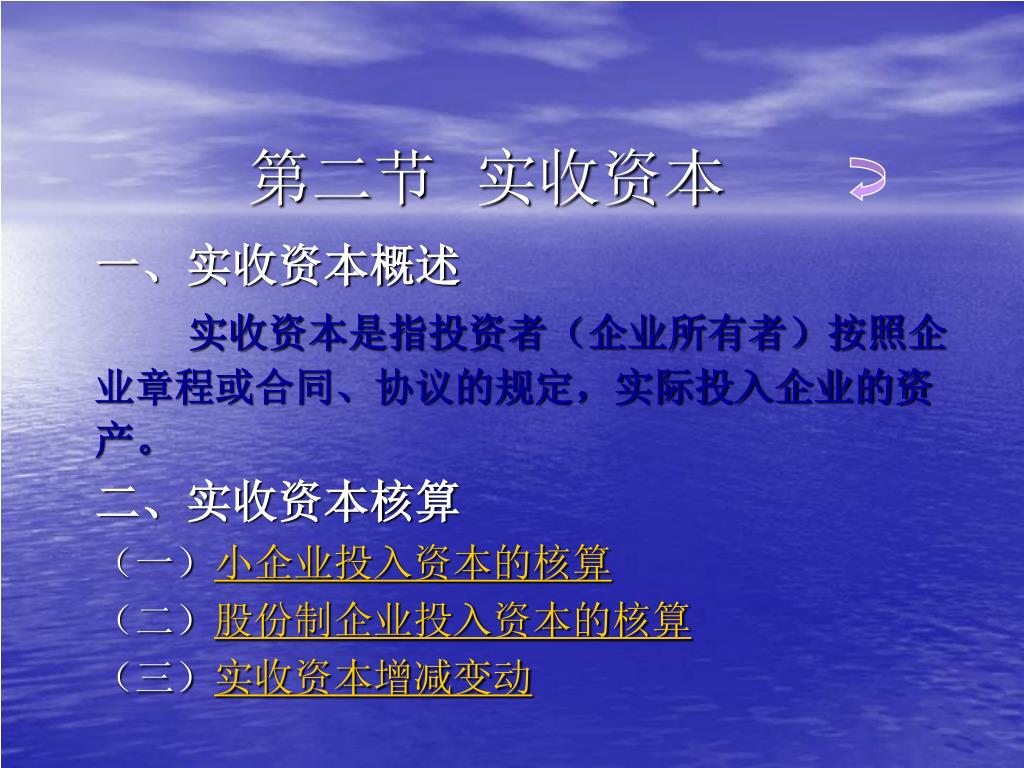 第二节　实收资本

一、实收资本概述

实收资本是指投资者（企业所有者）按照企业章程或合同、协议的规定，实际投入企业的资产。

二、实收资本核算

（一）小企业投入资本的核算

（二）股份制企业投入资本的核算

（三）实收资本增减变动